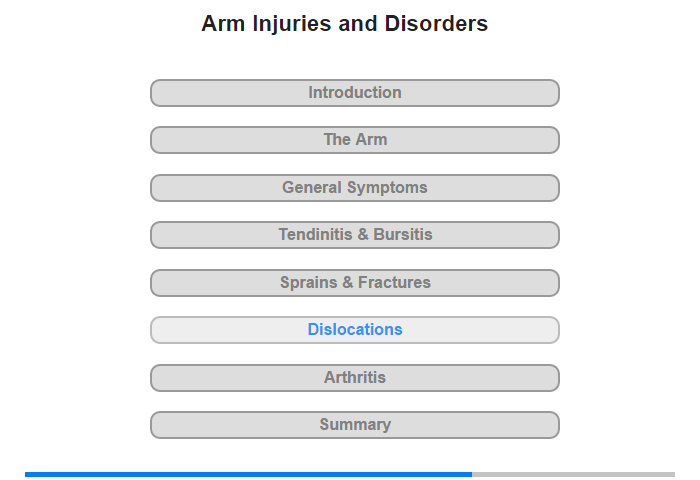 Arm Injuries and Disorders

Introduction

The Arm

General Symptoms

Tendinitis & Bursitis

Sprains & Fractures

Dislocations

Arthritis

Summary